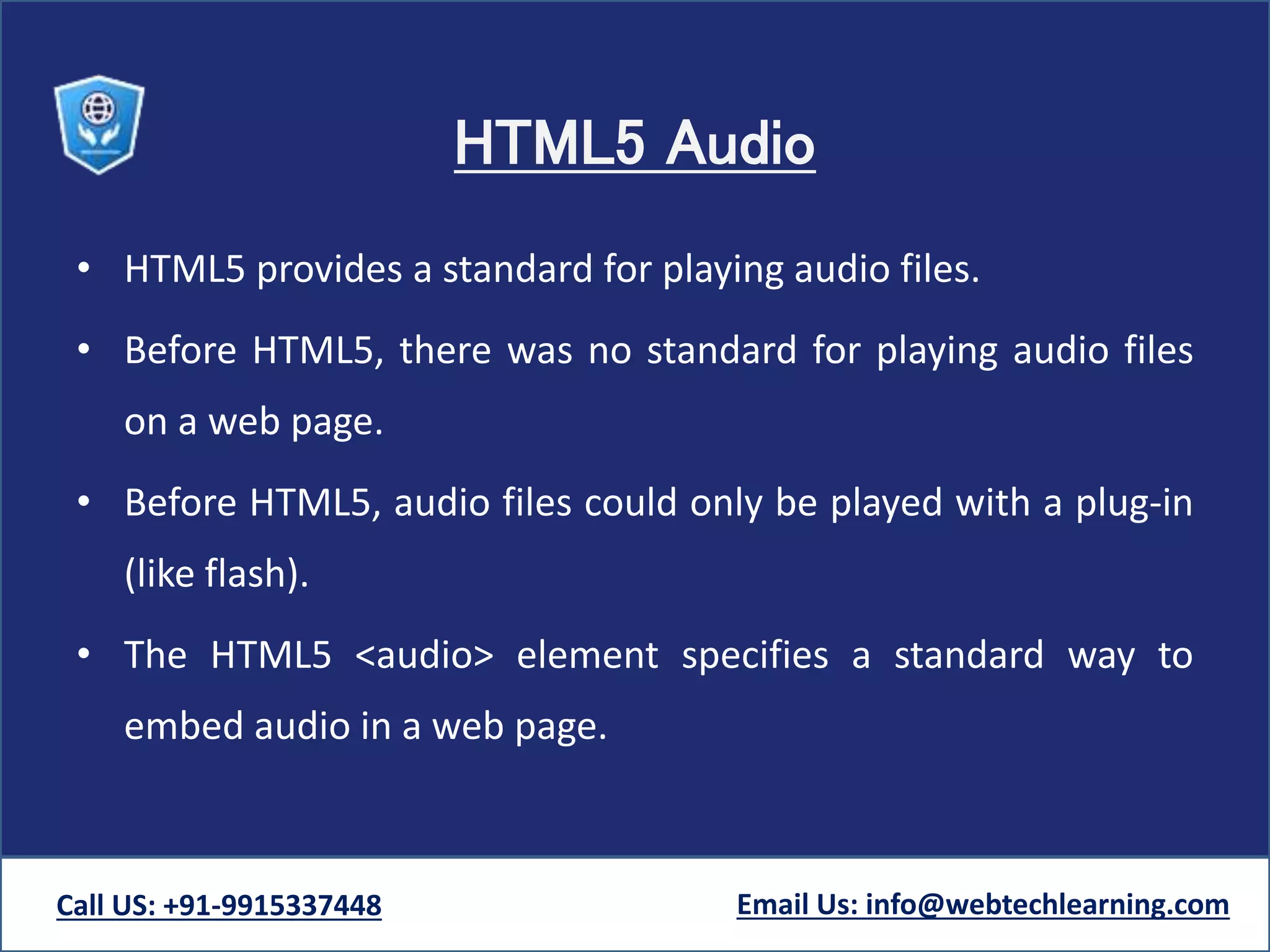 HTML5 Audio

• HTML5 provides a standard for playing audio files.

• Before HTML5, there was no standard for playing audio files on a web page.

• Before HTML5, audio files could only be played with a plug-in (like flash).

• The HTML5 <audio> element specifies a standard way to embed audio in a web page.

Call US: +91-9915337448

Email Us: info@webtechlearning.com